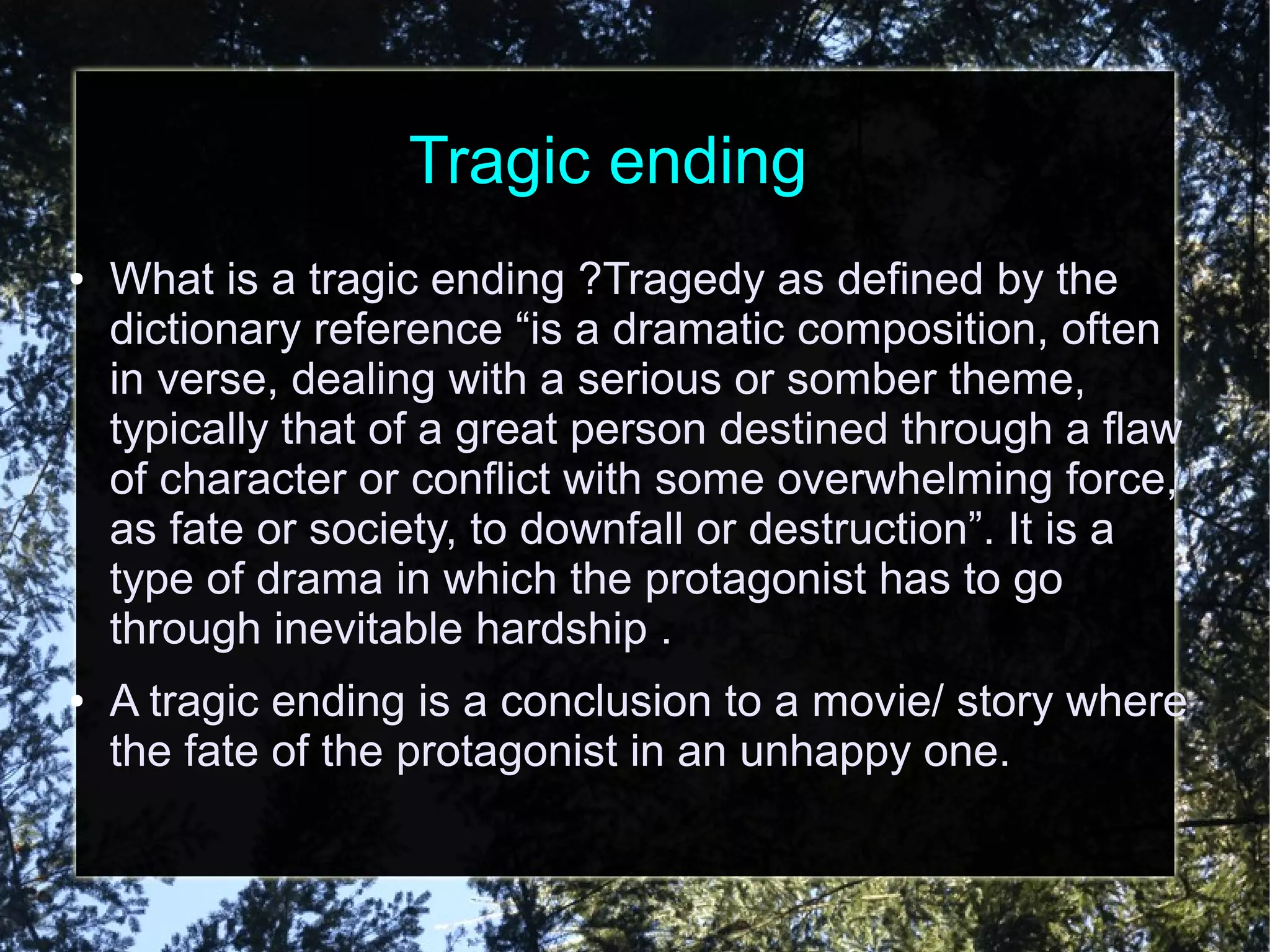 Tragic ending

• What is a tragic ending ?Tragedy as defined by the dictionary reference “is a dramatic composition, often in verse, dealing with a serious or somber theme, typically that of a great person destined through a flaw of character or conflict with some overwhelming force, as fate or society, to downfall or destruction”. It is a type of drama in which the protagonist has to go through inevitable hardship .

• A tragic ending is a conclusion to a movie/ story where the fate of the protagonist in an unhappy one.